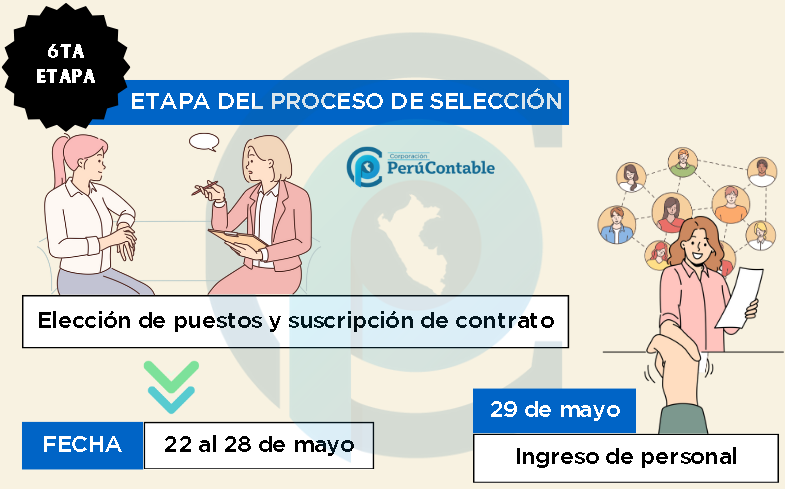 6TA ETAPA

ETAPA DEL PROCESO DE SELECCIÓN

Corporación PerúContable

Elección de puestos y suscripción de contrato

FECHA

22 al 28 de mayo

29 de mayo

Ingreso de personal